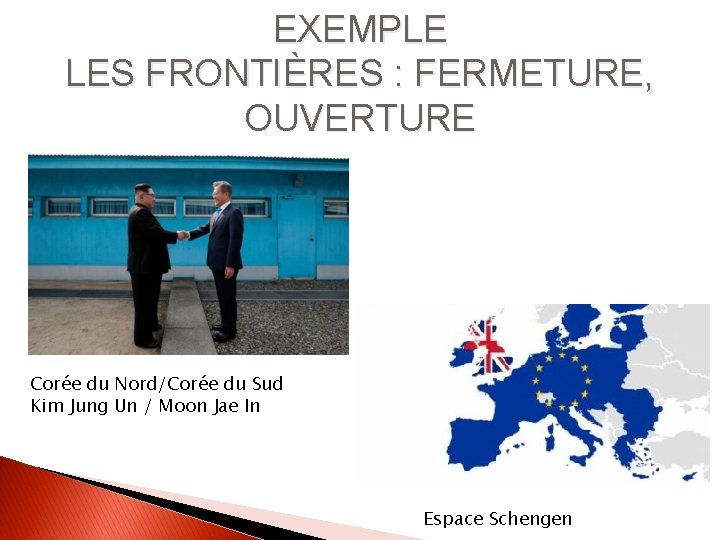 EXEMPLE
LES FRONTIÈRES : FERMETURE, OUVERTURE

Corée du Nord/Corée du Sud
Kim Jung Un / Moon Jae In

Espace Schengen